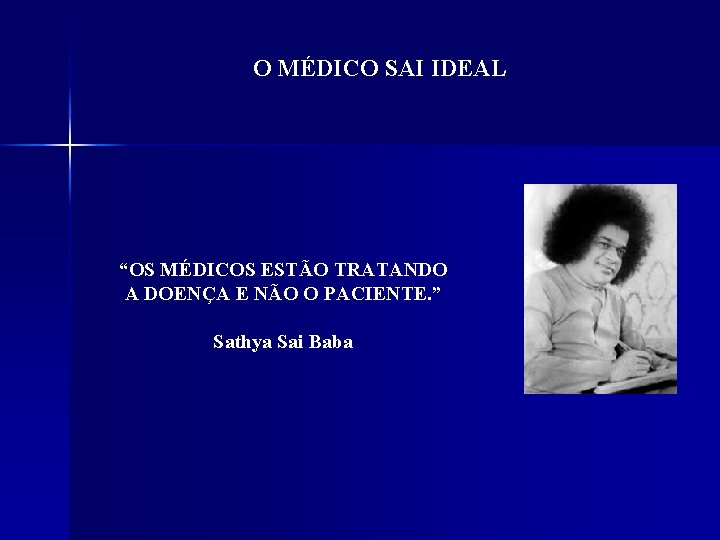 O MÉDICO SAI IDEAL

“OS MÉDICOS ESTÃO TRATANDO A DOENÇA E NÃO O PACIENTE.”

Sathya Sai Baba